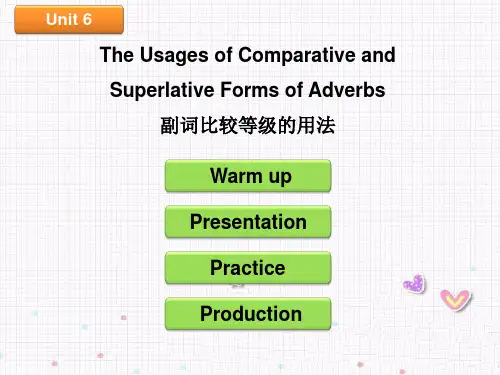 Unit 6

The Usages of Comparative and Superlative Forms of Adverbs

副词比较等级的用法

Warm up

Presentation

Practice

Production